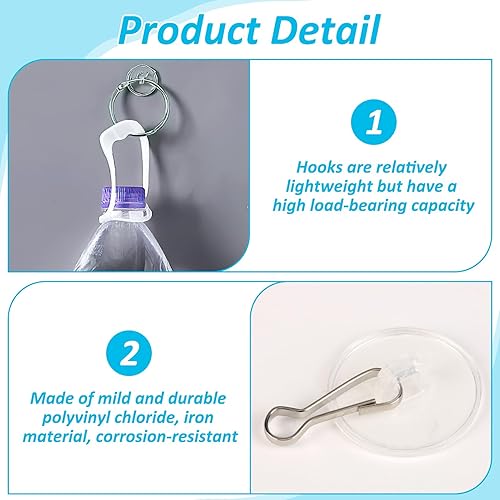 Product Detail

1

Hooks are relatively lightweight but have a high load-bearing capacity

2

Made of mild and durable polyvinyl chloride, iron material, corrosion-resistant